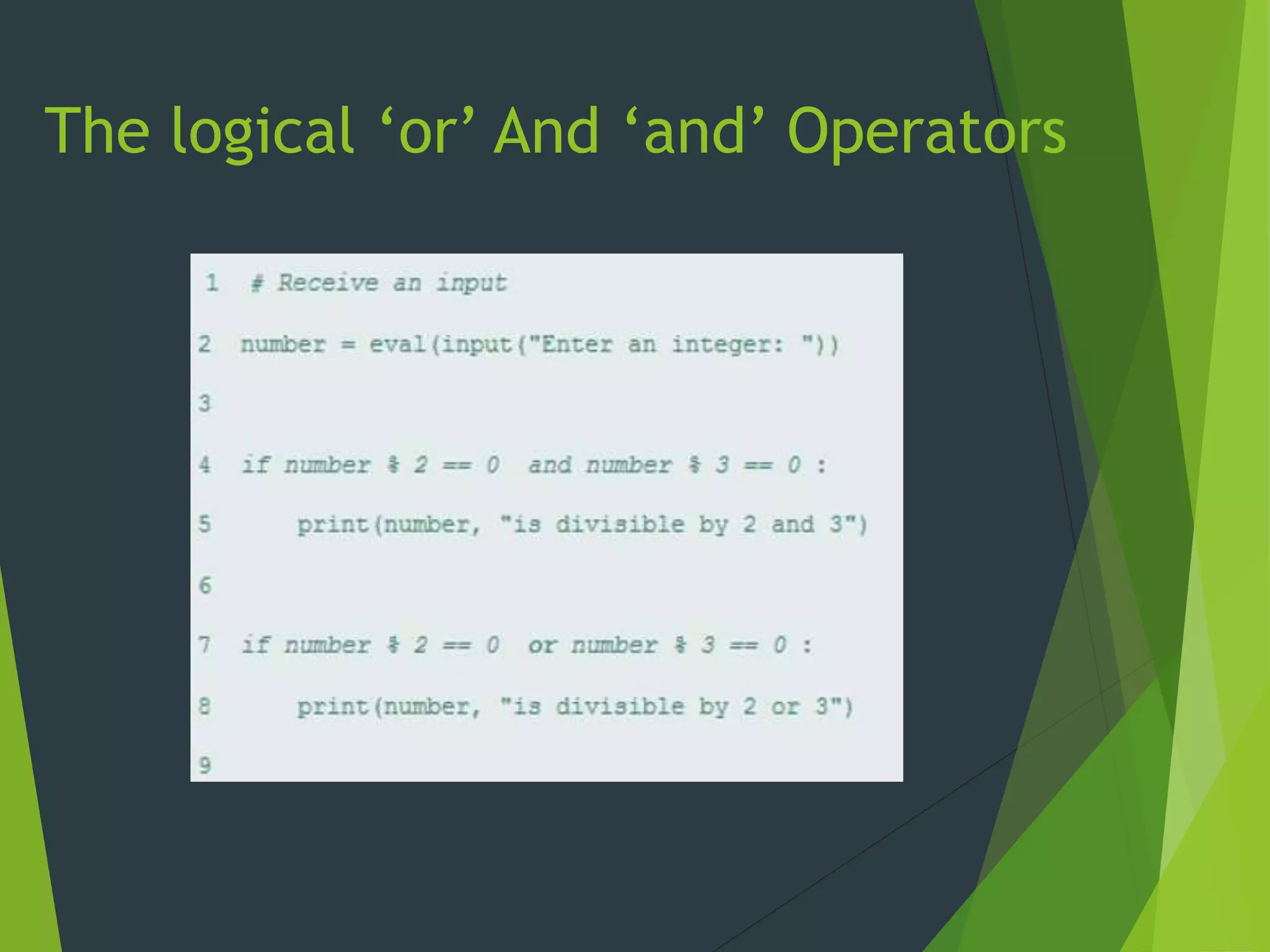 The logical ‘or’ And ‘and’ Operators

1 # Receive an input
2 number = eval(input("Enter an integer: "))
3
4 if number % 2 == 0 and number % 3 == 0 :
5     print(number, "is divisible by 2 and 3")
6
7 if number % 2 == 0 or number % 3 == 0 :
8     print(number, "is divisible by 2 or 3")
9